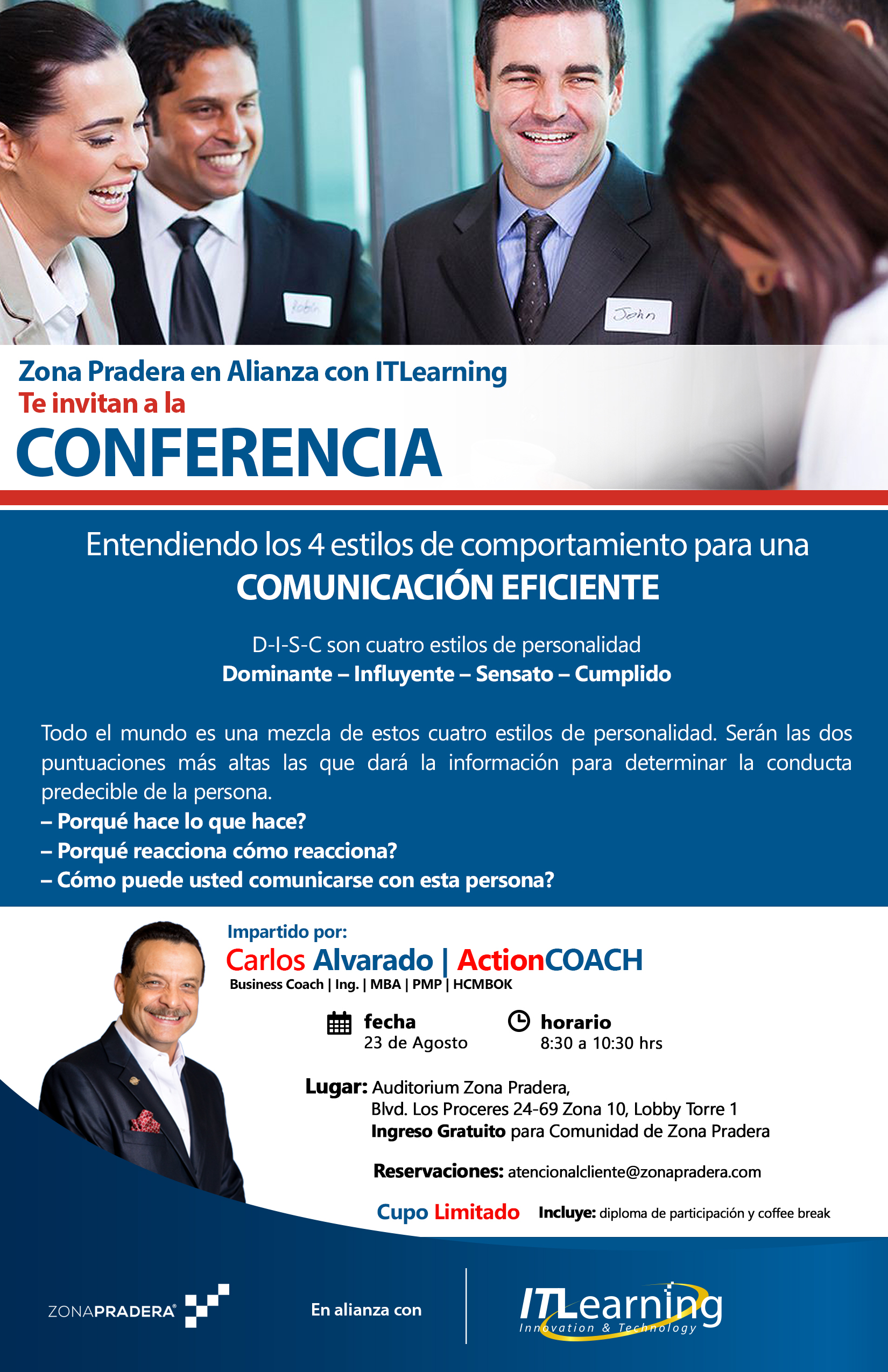 Robin

John

Zona Pradera en Alianza con ITLearning
Te invitan a la
CONFERENCIA

Entendiendo los 4 estilos de comportamiento para una
COMUNICACIÓN EFICIENTE

D-I-S-C son cuatro estilos de personalidad
Dominante – Influyente – Sensato – Cumplido

Todo el mundo es una mezcla de estos cuatro estilos de personalidad. Serán las dos puntuaciones más altas las que dará la información para determinar la conducta predecible de la persona.
– Porqué hace lo que hace?
– Porqué reacciona cómo reacciona?
– Cómo puede usted comunicarse con esta persona?

Impartido por:
Carlos Alvarado | ActionCOACH
Business Coach | Ing. | MBA | PMP | HCMBOK

fecha
23 de Agosto

horario
8:30 a 10:30 hrs

Lugar: Auditorium Zona Pradera,
Blvd. Los Proceres 24-69 Zona 10, Lobby Torre 1
Ingreso Gratuito para Comunidad de Zona Pradera

Reservaciones: atencionalcliente@zonapradera.com

Cupo Limitado Incluye: diploma de participación y coffee break

ZONAPRADERA®

En alianza con

ITLearning
Innovation & Technology